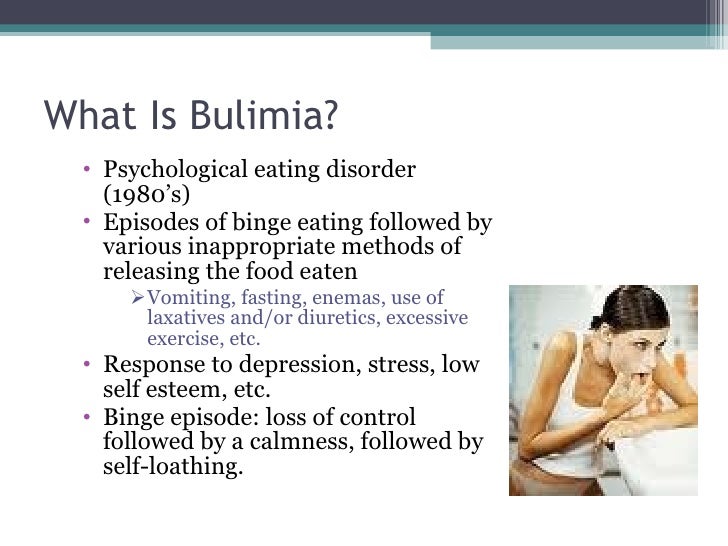 What Is Bulimia?

• Psychological eating disorder (1980's)
• Episodes of binge eating followed by various inappropriate methods of releasing the food eaten
  ➢ Vomiting, fasting, enemas, use of laxatives and/or diuretics, excessive exercise, etc.
• Response to depression, stress, low self esteem, etc.
• Binge episode: loss of control followed by a calmness, followed by self-loathing.